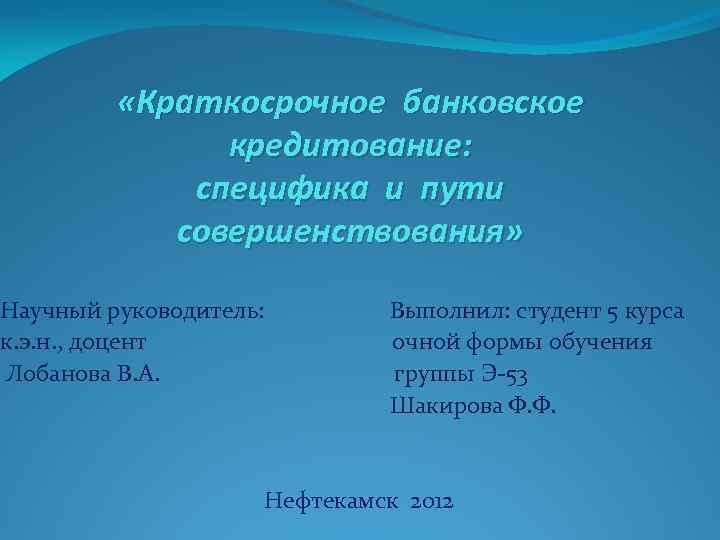 «Краткосрочное банковское кредитование: специфика и пути совершенствования»

Научный руководитель:
к.э.н., доцент
Лобанова В.А.

Выполнил: студент 5 курса
очной формы обучения
группы Э-53
Шакирова Ф.Ф.

Нефтекамск 2012